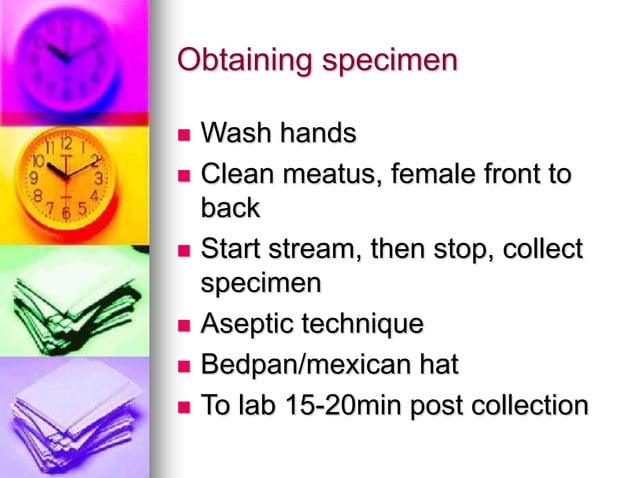 Obtaining specimen

- Wash hands
- Clean meatus, female front to back
- Start stream, then stop, collect specimen
- Aseptic technique
- Bedpan/mexican hat
- To lab 15-20min post collection